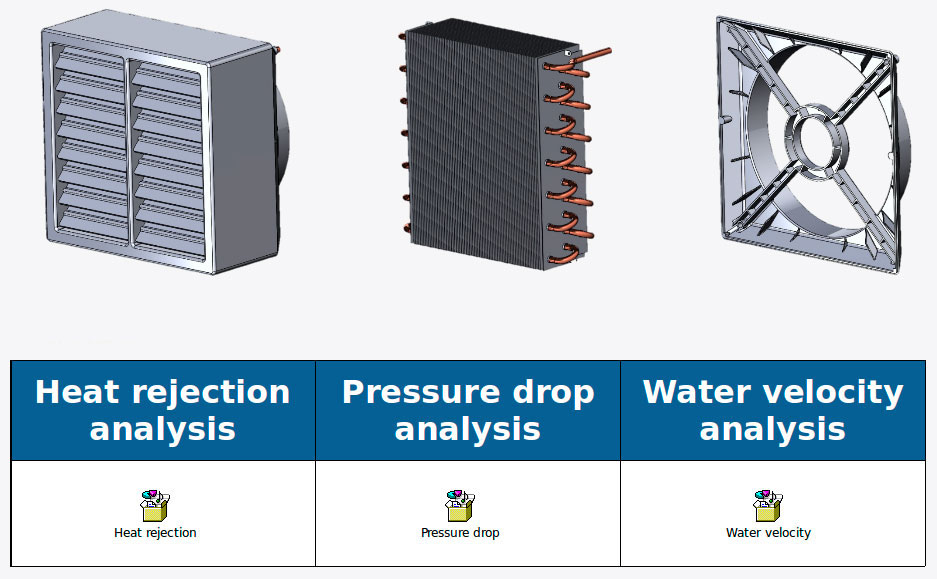 | Heat rejection analysis | Pressure drop analysis | Water velocity analysis |
|---|---|---|
| Heat rejection | Pressure drop | Water velocity |